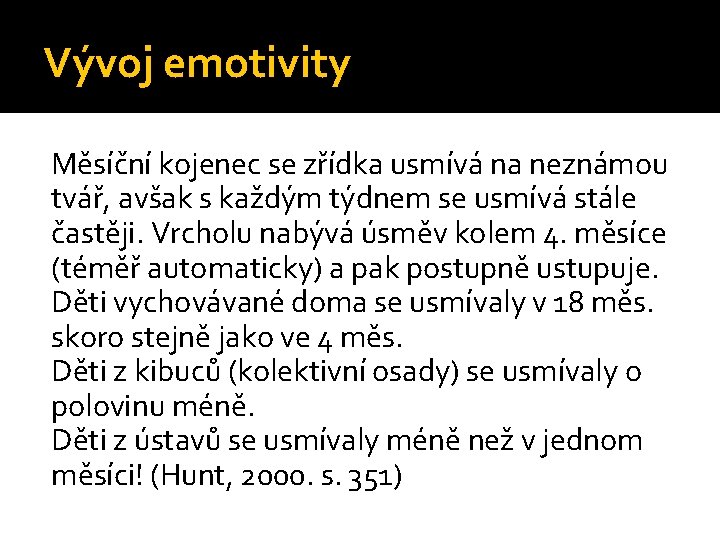 Vývoj emotivity

Měsíční kojenec se zřídka usmívá na neznámou tvář, avšak s každým týdnem se usmívá stále častěji. Vrcholu nabývá úsměv kolem 4. měsíce (téměř automaticky) a pak postupně ustupuje.
Děti vychovávané doma se usmívaly v 18 měs. skoro stejně jako ve 4 měs.
Děti z kibuců (kolektivní osady) se usmívaly o polovinu méně.
Děti z ústavů se usmívaly méně než v jednom měsíci! (Hunt, 2000. s. 351)